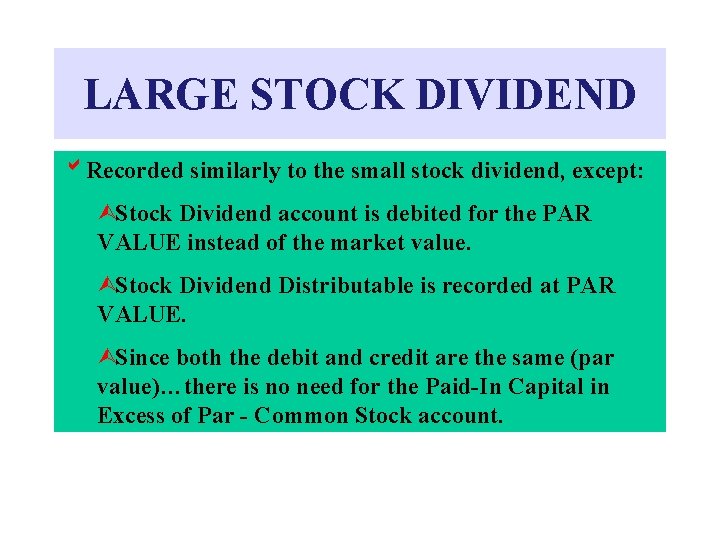 LARGE STOCK DIVIDEND

Recorded similarly to the small stock dividend, except:

Stock Dividend account is debited for the PAR VALUE instead of the market value.

Stock Dividend Distributable is recorded at PAR VALUE.

Since both the debit and credit are the same (par value)…there is no need for the Paid-In Capital in Excess of Par - Common Stock account.